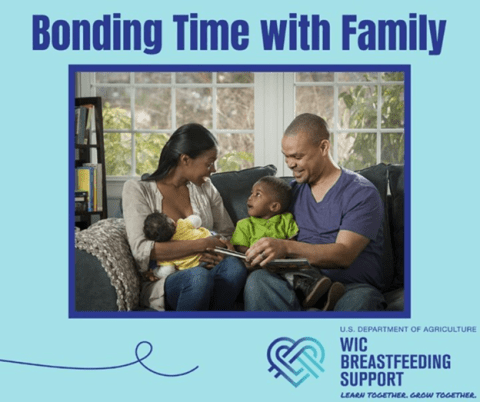 Bonding Time with Family

U.S. DEPARTMENT OF AGRICULTURE
WIC
BREASTFEEDING
SUPPORT
LEARN TOGETHER. GROW TOGETHER.